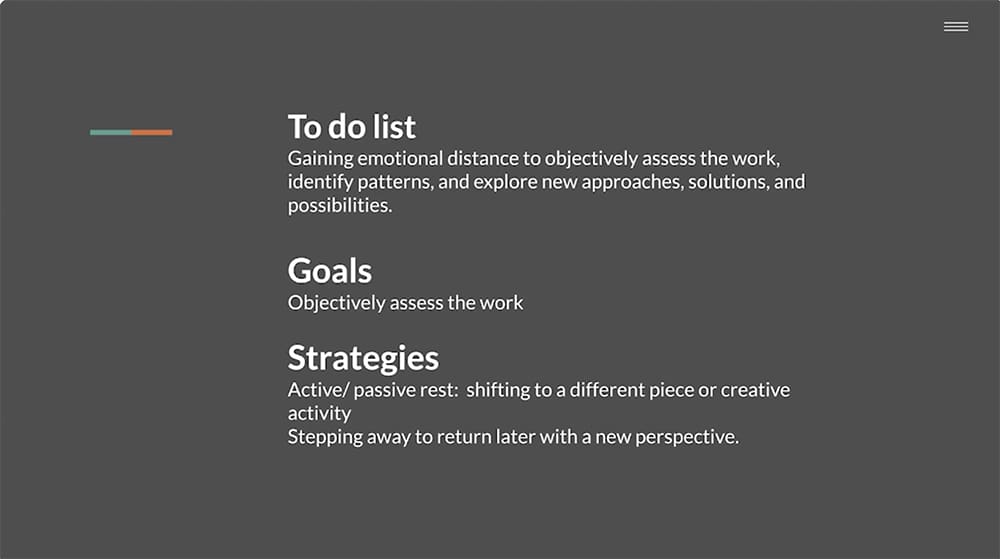 To do list
Gaining emotional distance to objectively assess the work, identify patterns, and explore new approaches, solutions, and possibilities.

Goals
Objectively assess the work

Strategies
Active/ passive rest:  shifting to a different piece or creative activity
Stepping away to return later with a new perspective.